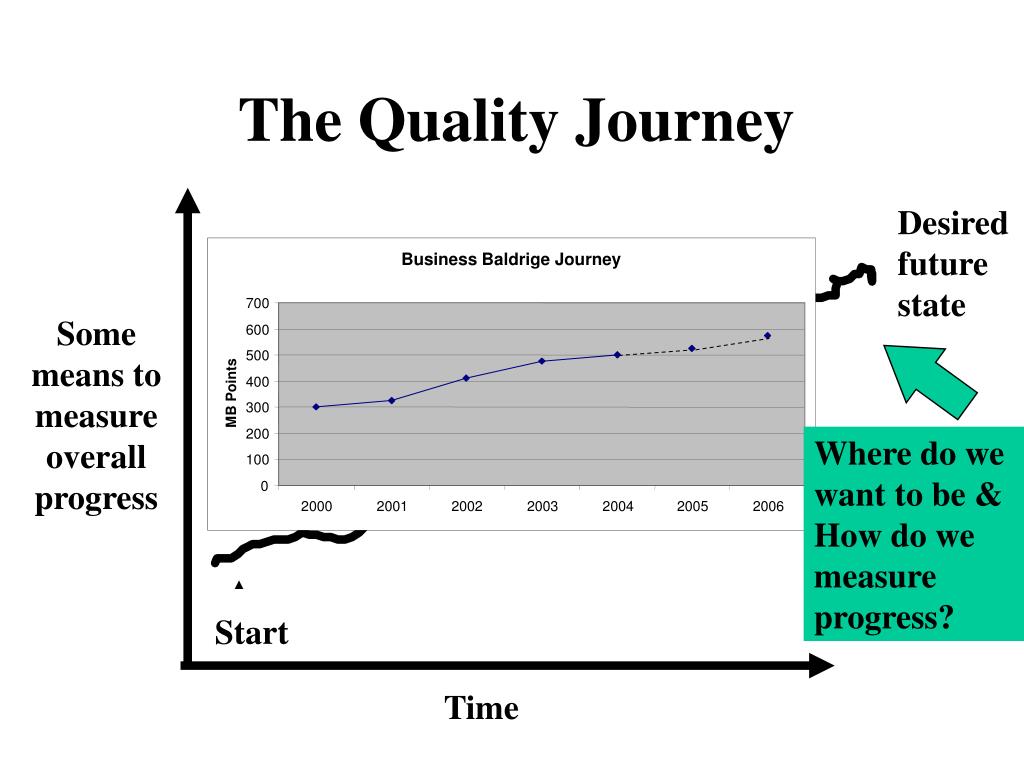 The Quality Journey

Some means to measure overall progress

Business Baldrige Journey

MB Points

700
600
500
400
300
200
100
0

2000 2001 2002 2003 2004 2005 2006

Desired future state

Where do we want to be & How do we measure progress?

Start

Time